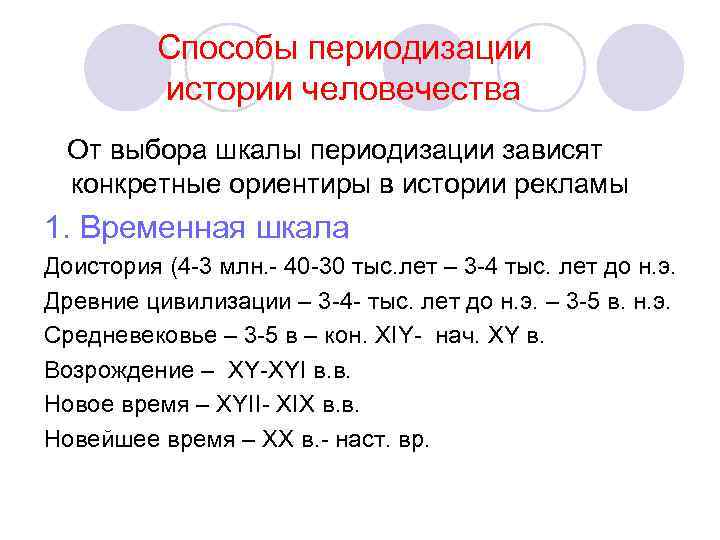 Способы периодизации истории человечества

От выбора шкалы периодизации зависят конкретные ориентиры в истории рекламы

1. Временная шкала

Доистория (4-3 млн.- 40-30 тыс.лет – 3-4 тыс. лет до н.э.

Древние цивилизации – 3-4- тыс. лет до н.э. – 3-5 в. н.э.

Средневековье – 3-5 в – кон. XIY- нач. XY в.

Возрождение – XY-XYI в.в.

Новое время – XYII- XIX в.в.

Новейшее время – XX в.- наст. вр.